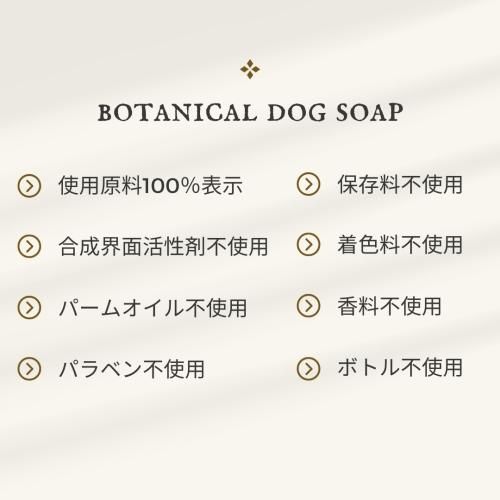 BOTANICAL DOG SOAP

使用原料100%表示

合成界面活性剤不使用

パームオイル不使用

パラベン不使用

保存料不使用

着色料不使用

香料不使用

ボトル不使用